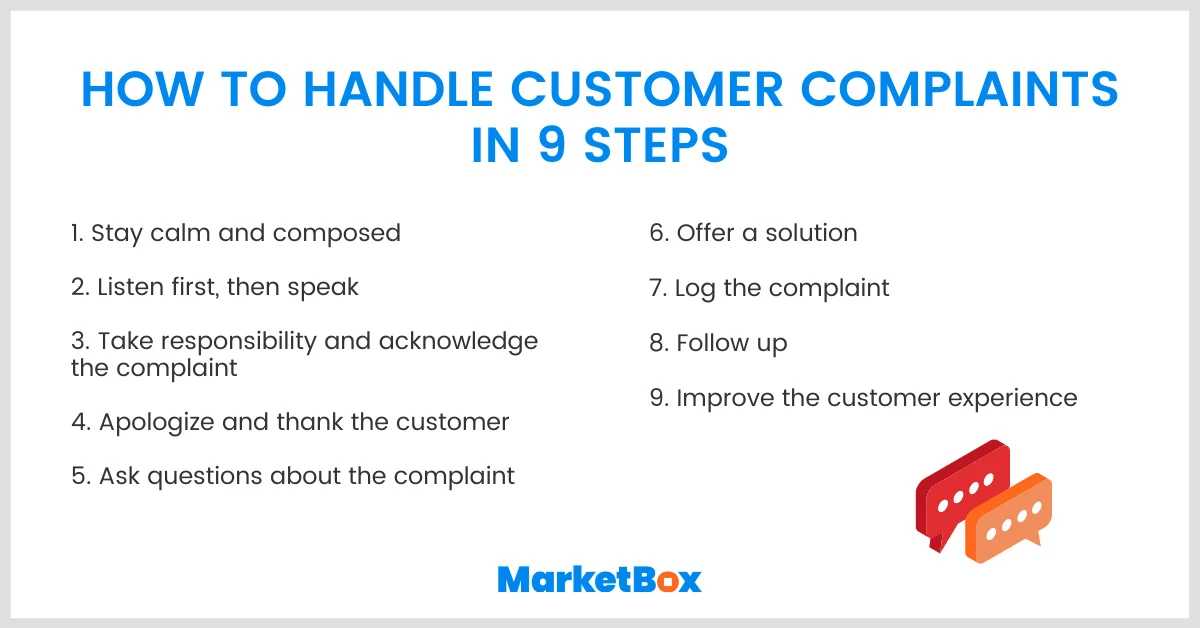 HOW TO HANDLE CUSTOMER COMPLAINTS IN 9 STEPS

1. Stay calm and composed

2. Listen first, then speak

3. Take responsibility and acknowledge the complaint

4. Apologize and thank the customer

5. Ask questions about the complaint

6. Offer a solution

7. Log the complaint

8. Follow up

9. Improve the customer experience

MarketBox